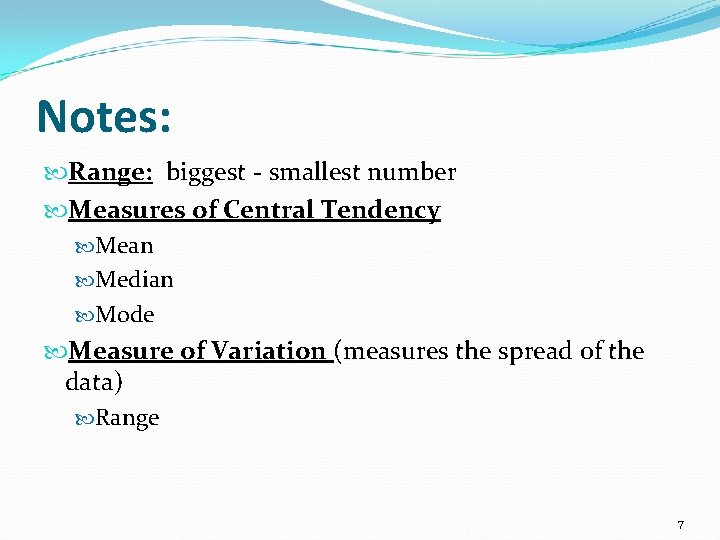 Notes:

Range: biggest - smallest number

Measures of Central Tendency

Mean

Median

Mode

Measure of Variation (measures the spread of the data)

Range

7